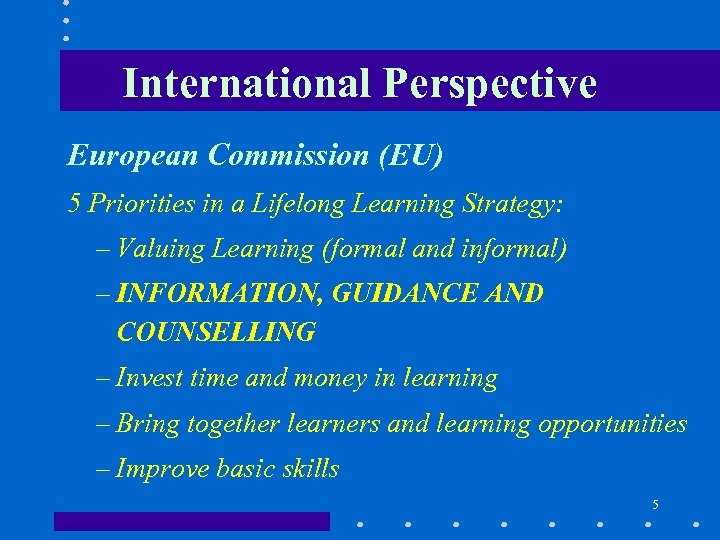 International Perspective

European Commission (EU)

5 Priorities in a Lifelong Learning Strategy:

– Valuing Learning (formal and informal)

– INFORMATION, GUIDANCE AND COUNSELLING

– Invest time and money in learning

– Bring together learners and learning opportunities

– Improve basic skills

5